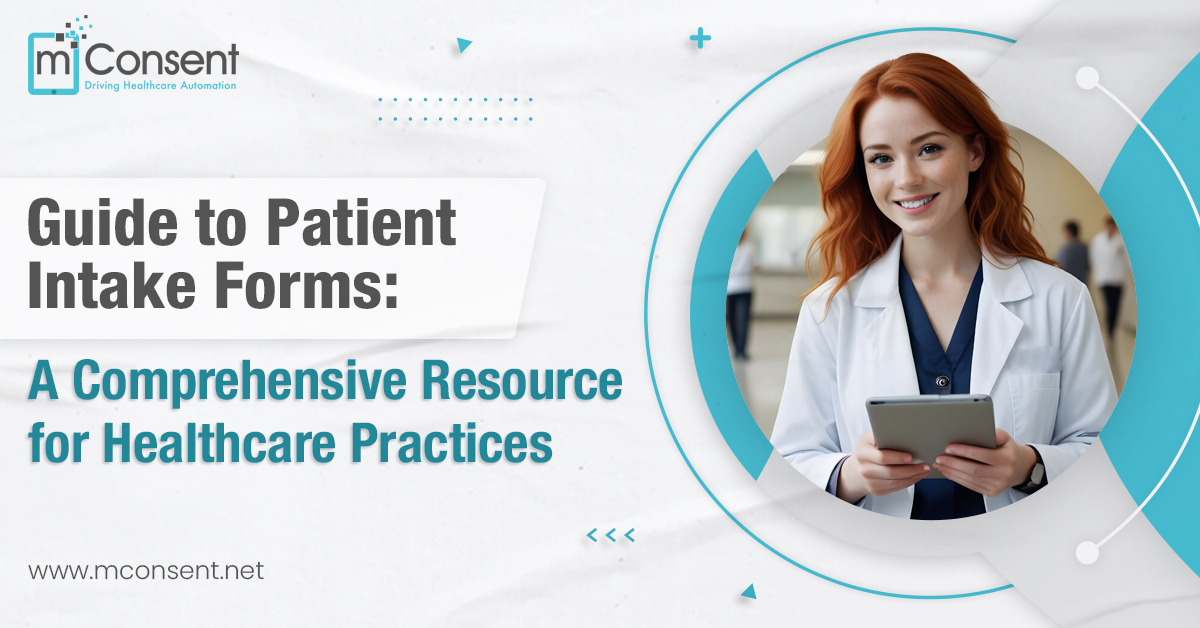 mConsent
Driving Healthcare Automation

Guide to Patient Intake Forms:

A Comprehensive Resource for Healthcare Practices

www.mconsent.net